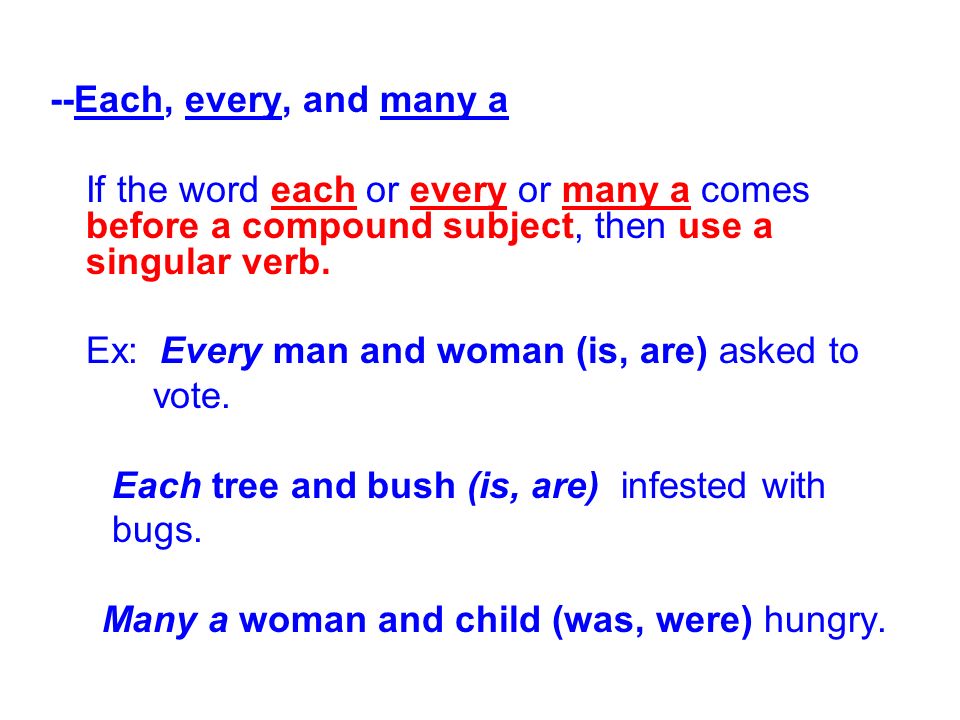 --Each, every, and many a

If the word each or every or many a comes before a compound subject, then use a singular verb.

Ex: Every man and woman (is, are) asked to vote.

Each tree and bush (is, are) infested with bugs.

Many a woman and child (was, were) hungry.